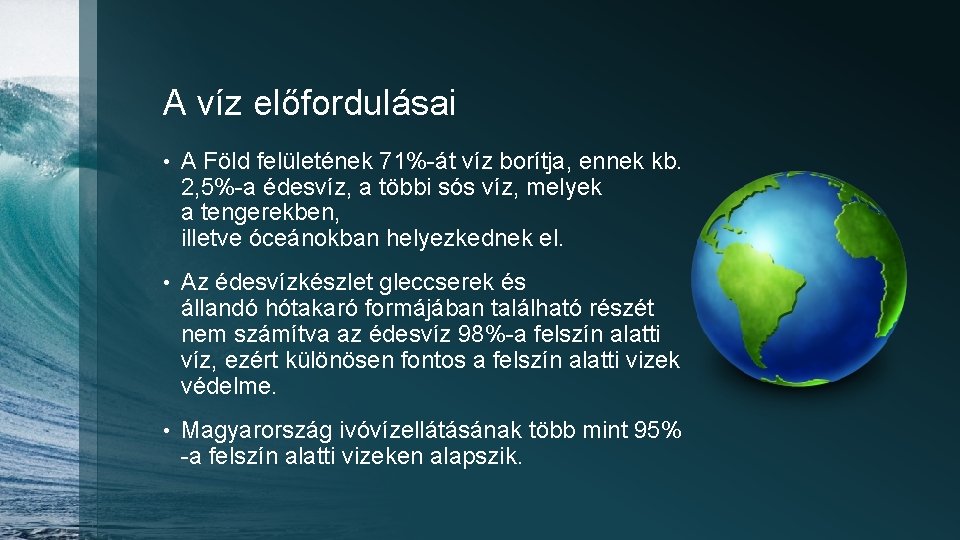 A víz előfordulásai

• A Föld felületének 71%-át víz borítja, ennek kb. 2,5%-a édesvíz, a többi sós víz, melyek a tengerekben, illetve óceánokban helyezkednek el.

• Az édesvízkészlet gleccserek és állandó hótakaró formájában található részét nem számítva az édesvíz 98%-a felszín alatti víz, ezért különösen fontos a felszín alatti vizek védelme.

• Magyarország ivóvízellátásának több mint 95% -a felszín alatti vizeken alapszik.